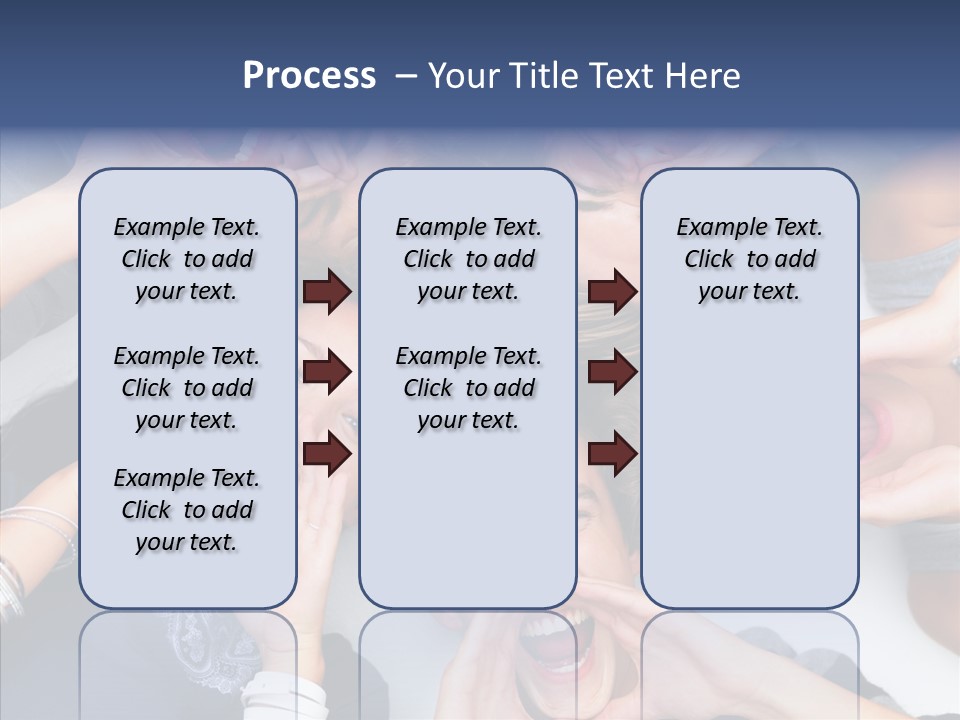 Process – Your Title Text Here

Example Text. Click to add your text.

Example Text. Click to add your text.

Example Text. Click to add your text.

Example Text. Click to add your text.

Example Text. Click to add your text.

Example Text. Click to add your text.